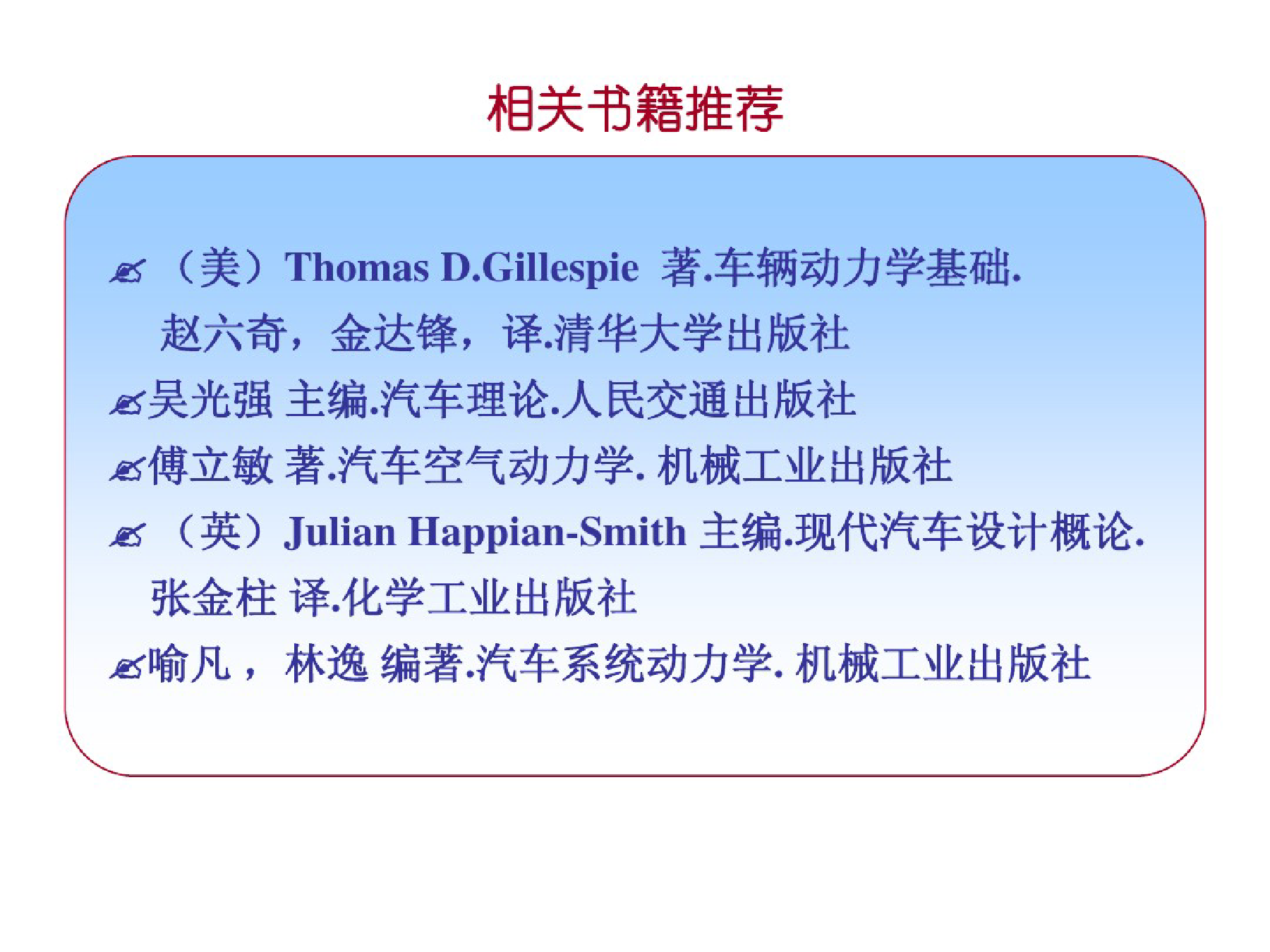 相关书籍推荐

（美）Thomas D.Gillespie 著.车辆动力学基础. 赵六奇，金达锋，译.清华大学出版社

吴光强 主编.汽车理论.人民交通出版社

傅立敏 著.汽车空气动力学. 机械工业出版社

（英）Julian Happian-Smith 主编.现代汽车设计概论. 张金柱 译.化学工业出版社

喻凡，林逸 编著.汽车系统动力学. 机械工业出版社